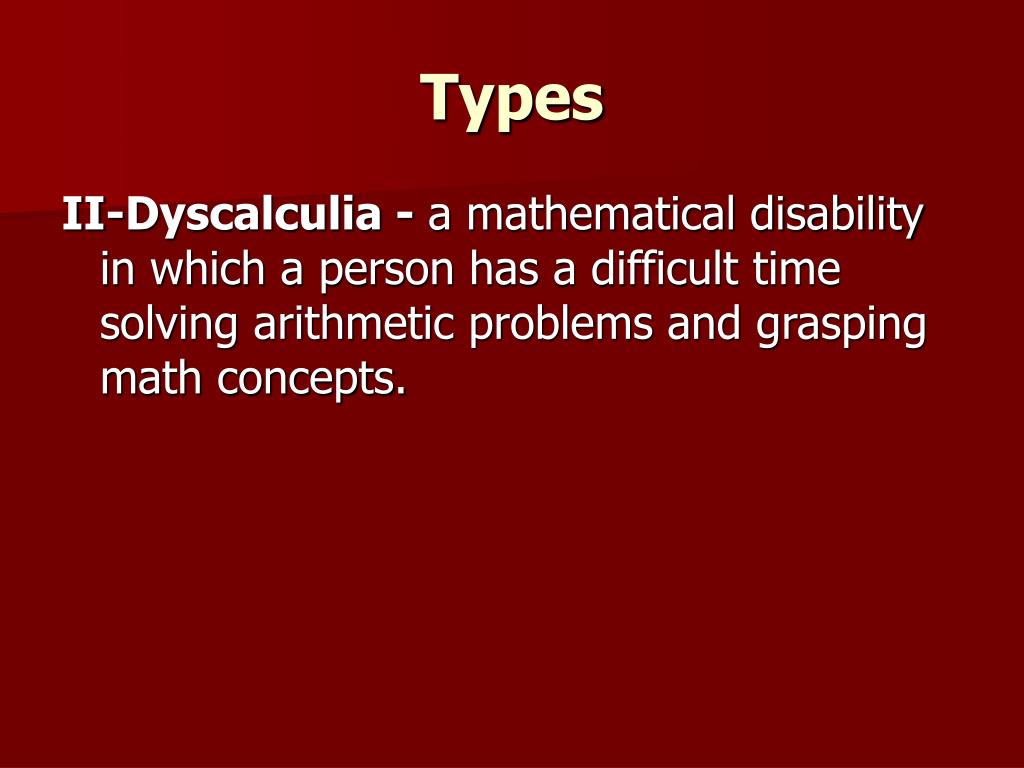 Types

II-Dyscalculia - a mathematical disability in which a person has a difficult time solving arithmetic problems and grasping math concepts.